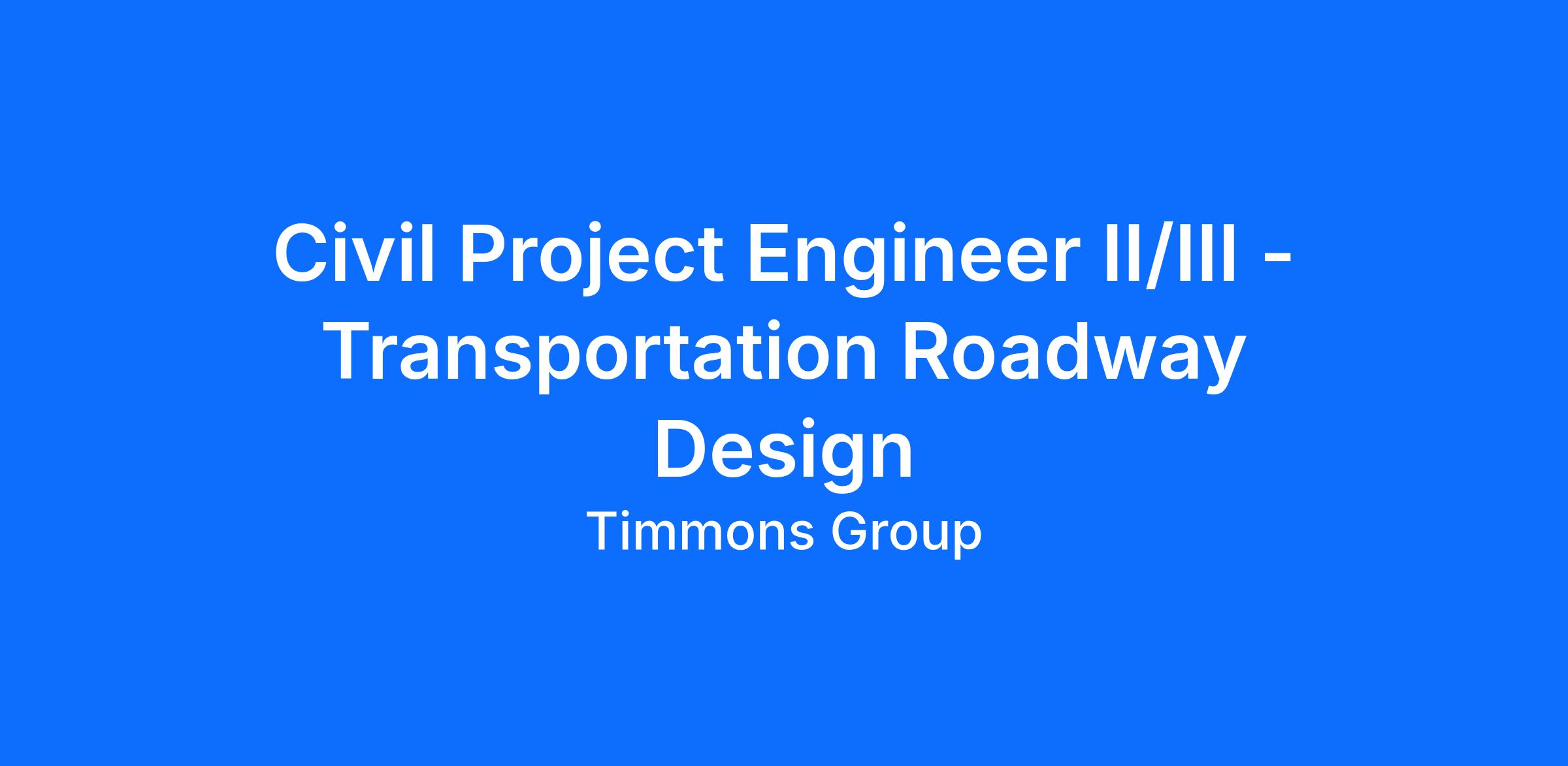 Civil Project Engineer II/III - Transportation Roadway Design

Timmons Group